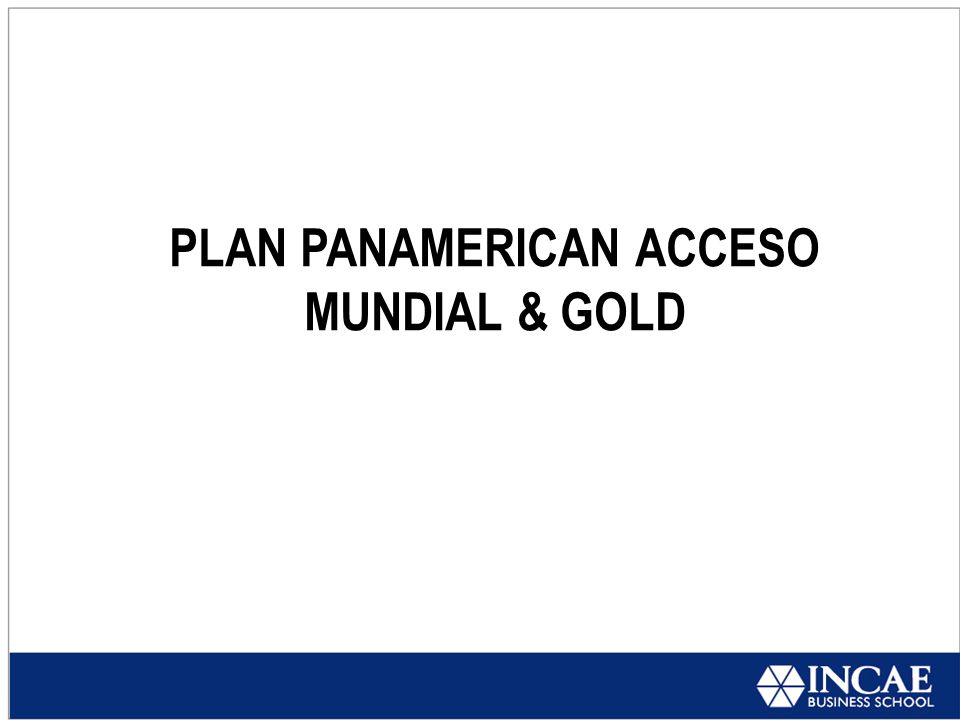 PLAN PANAMERICAN ACCESO MUNDIAL & GOLD

INCAE
BUSINESS SCHOOL